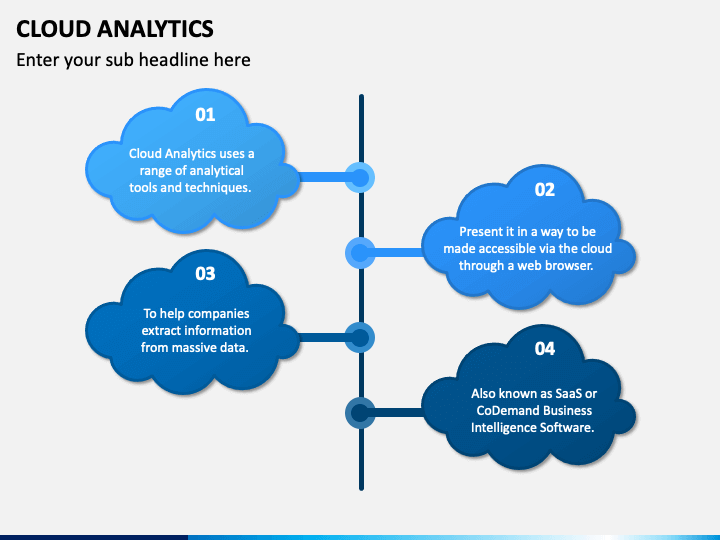 CLOUD ANALYTICS

Enter your sub headline here

01

Cloud Analytics uses a range of analytical tools and techniques.

02

Present it in a way to be made accessible via the cloud through a web browser.

03

To help companies extract information from massive data.

04

Also known as SaaS or CoDemand Business Intelligence Software.